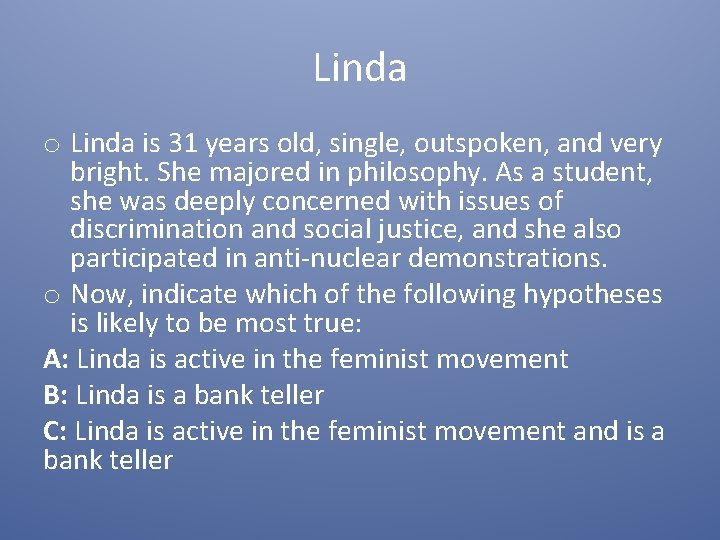 Linda

o Linda is 31 years old, single, outspoken, and very bright. She majored in philosophy. As a student, she was deeply concerned with issues of discrimination and social justice, and she also participated in anti-nuclear demonstrations.

o Now, indicate which of the following hypotheses is likely to be most true:

A: Linda is active in the feminist movement

B: Linda is a bank teller

C: Linda is active in the feminist movement and is a bank teller